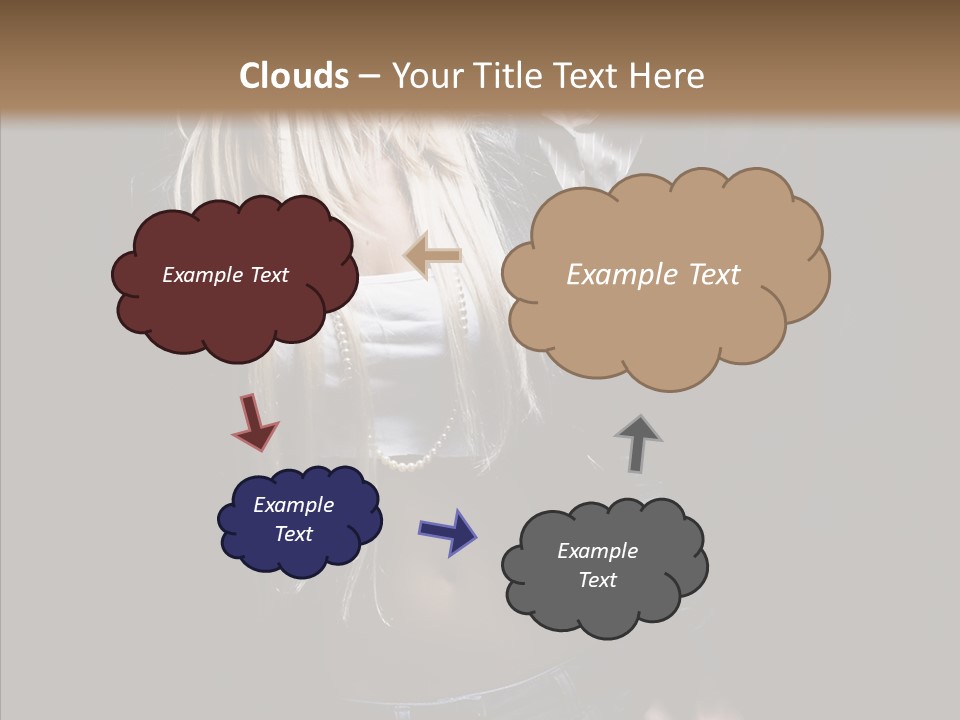 Clouds – Your Title Text Here

Example Text

Example Text

Example Text

Example Text